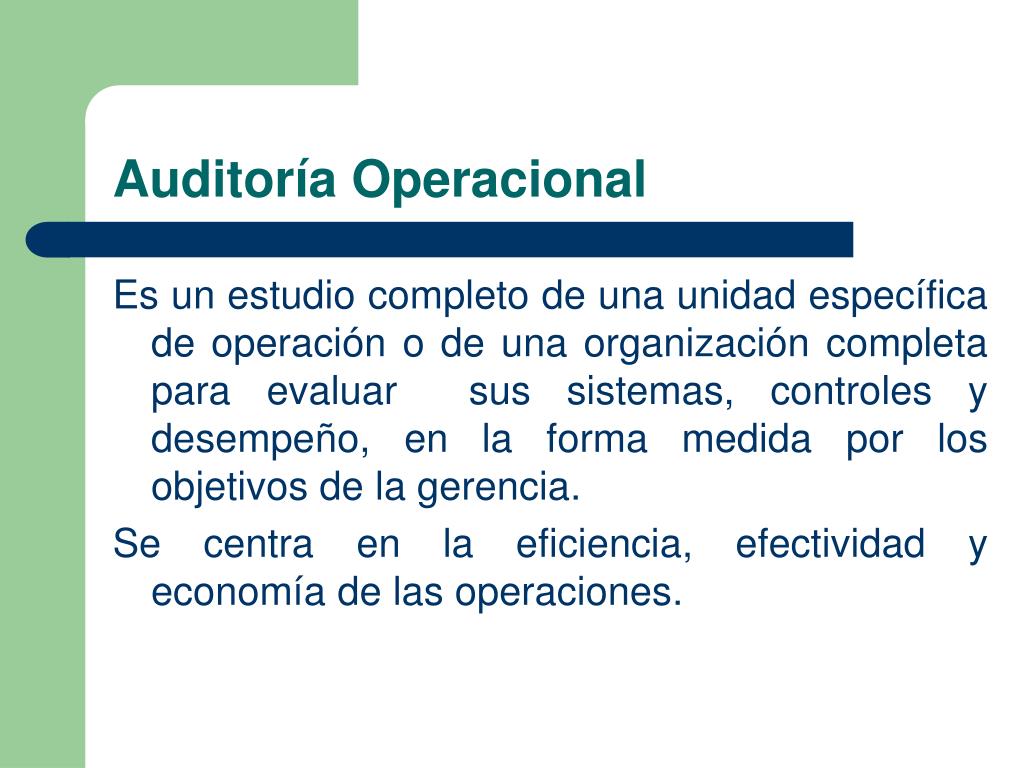 Auditoría Operacional

Es un estudio completo de una unidad específica de operación o de una organización completa para evaluar sus sistemas, controles y desempeño, en la forma medida por los objetivos de la gerencia.

Se centra en la eficiencia, efectividad y economía de las operaciones.